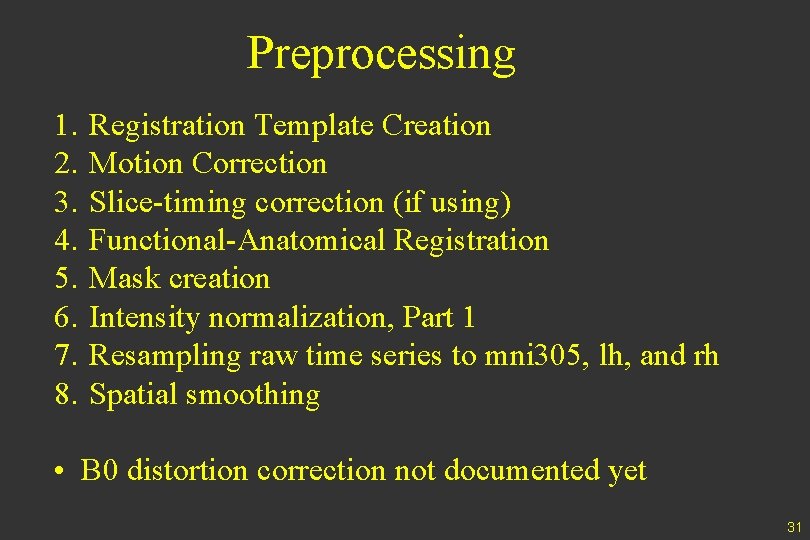 Preprocessing

1. Registration Template Creation
2. Motion Correction
3. Slice-timing correction (if using)
4. Functional-Anatomical Registration
5. Mask creation
6. Intensity normalization, Part 1
7. Resampling raw time series to mni305, lh, and rh
8. Spatial smoothing

• B0 distortion correction not documented yet

31